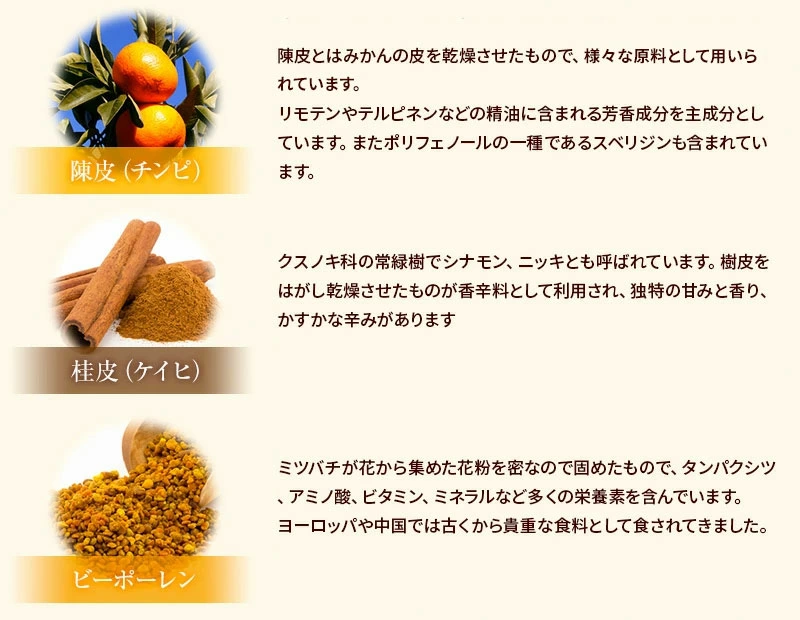 陳皮（チンピ）

陳皮とはみかんの皮を乾燥させたもので、様々な原料として用いられています。
リモテンやテルピネンなどの精油に含まれる芳香成分を主成分としています。またポリフェノールの一種であるスベリジンも含まれています。

桂皮（ケイヒ）

クスノキ科の常緑樹でシナモン、ニッキとも呼ばれています。樹皮をはがし乾燥させたものが香辛料として利用され、独特の甘みと香り、かすかな辛みがあります

ビーポーレン

ミツバチが花から集めた花粉を密なので固めたもので、タンパクシツ、アミノ酸、ビタミン、ミネラルなど多くの栄養素を含んでいます。
ヨーロッパや中国では古くから貴重な食料として食されてきました。